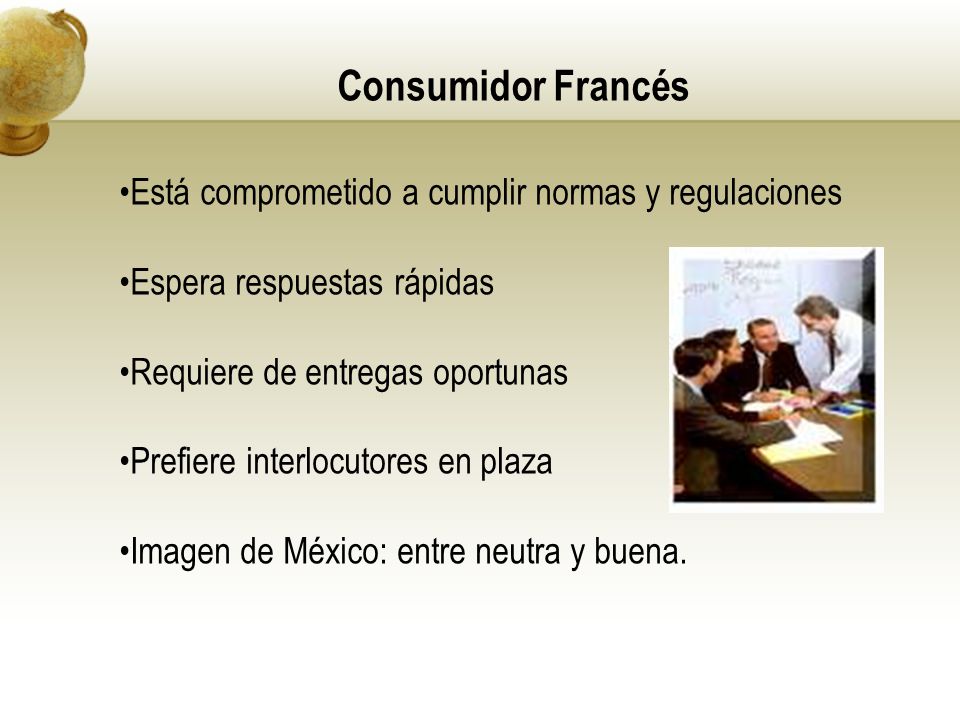 Consumidor Francés

•Está comprometido a cumplir normas y regulaciones

•Espera respuestas rápidas

•Requiere de entregas oportunas

•Prefiere interlocutores en plaza

•Imagen de México: entre neutra y buena.